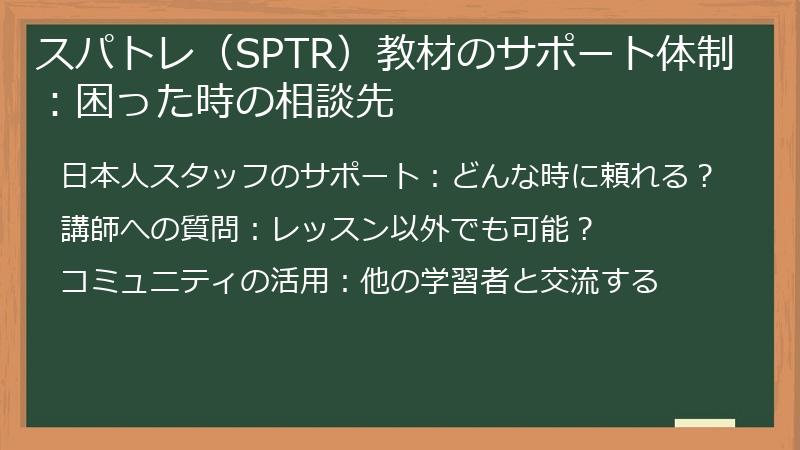 スパトレ（SPTR）教材のサポート体制：困った時の相談先

日本人スタッフのサポート：どんな時に頼れる？

講師への質問：レッスン以外でも可能？

コミュニティの活用：他の学習者と交流する